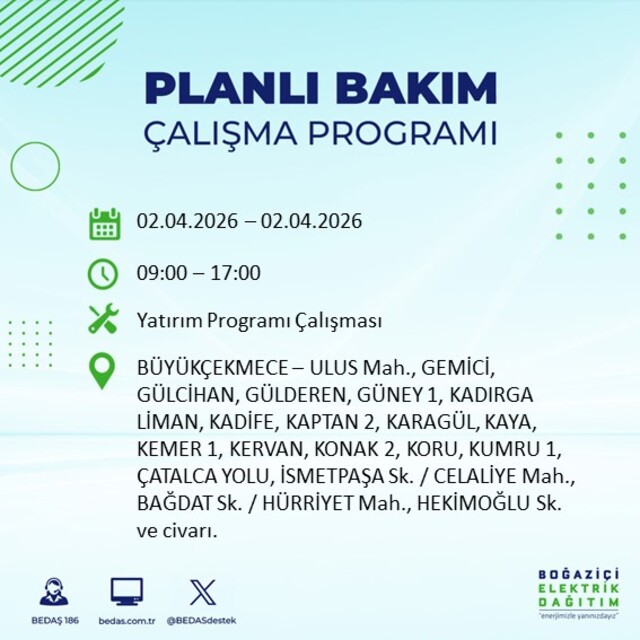 PLANLI BAKIM
ÇALIŞMA PROGRAMI

02.04.2026 – 02.04.2026

09:00 – 17:00

Yatırım Programı Çalışması

BÜYÜKÇEKMECE – ULUS Mah., GEMİCİ, GÜLCİHAN, GÜLDEREN, GÜNEY 1, KADIRGA LİMAN, KADİFE, KAPTAN 2, KARAGÜL, KAYA, KEMER 1, KERVAN, KONAK 2, KORU, KUMRU 1, ÇATALCA YOLU, İSMETPAŞA Sk. / CELALİYE Mah., BAĞDAT Sk. / HÜRRİYET Mah., HEKİMOĞLU Sk. ve civarı.

BEDAŞ 186
bedas.com.tr
@BEDASdestek

BOĞAZİÇİ
ELEKTRİK
DAĞITIM
"enerjimizle yanınızdayız"